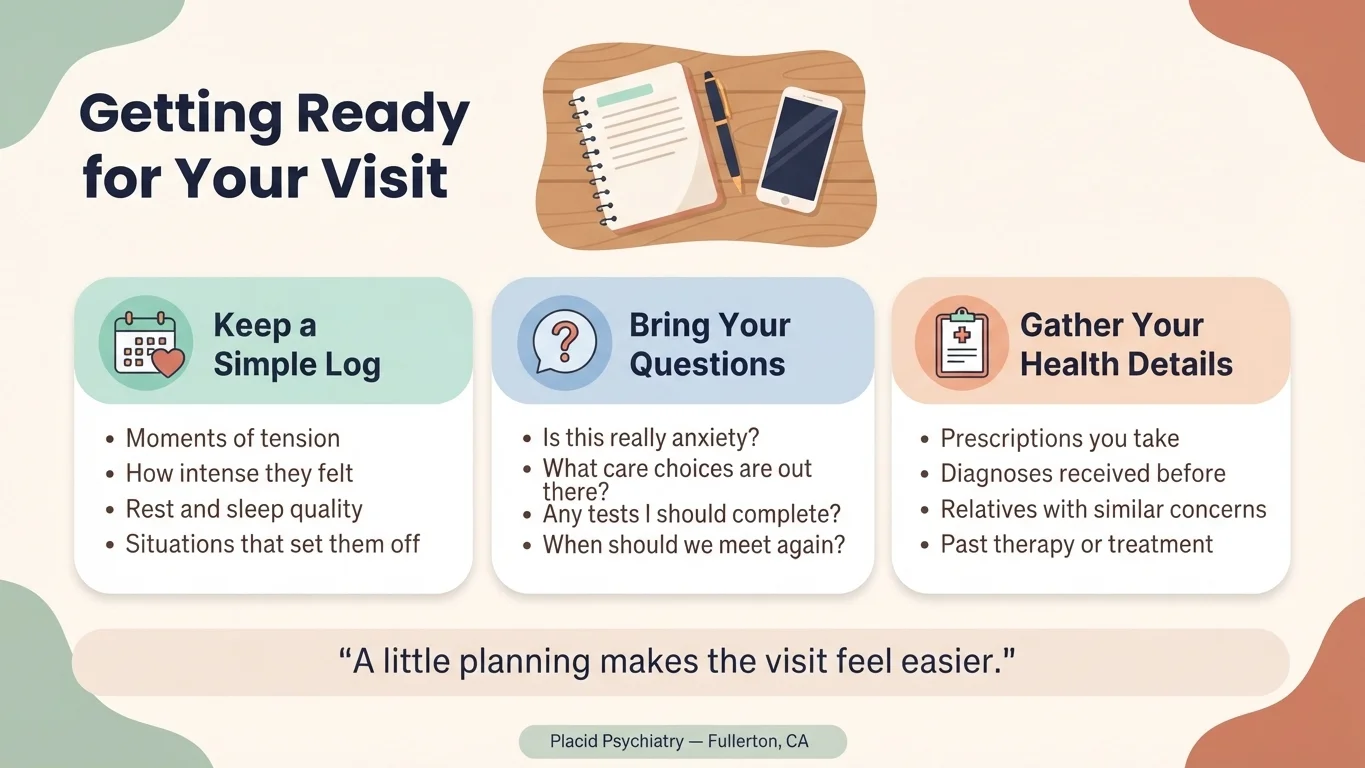 Getting Ready for Your Visit

Keep a Simple Log

• Moments of tension
• How intense they felt
• Rest and sleep quality
• Situations that set them off

Bring Your Questions

• Is this really anxiety?
• What care choices are out there?
• Any tests I should complete?
• When should we meet again?

Gather Your Health Details

• Prescriptions you take
• Diagnoses received before
• Relatives with similar concerns
• Past therapy or treatment

"A little planning makes the visit feel easier."

Placid Psychiatry — Fullerton, CA